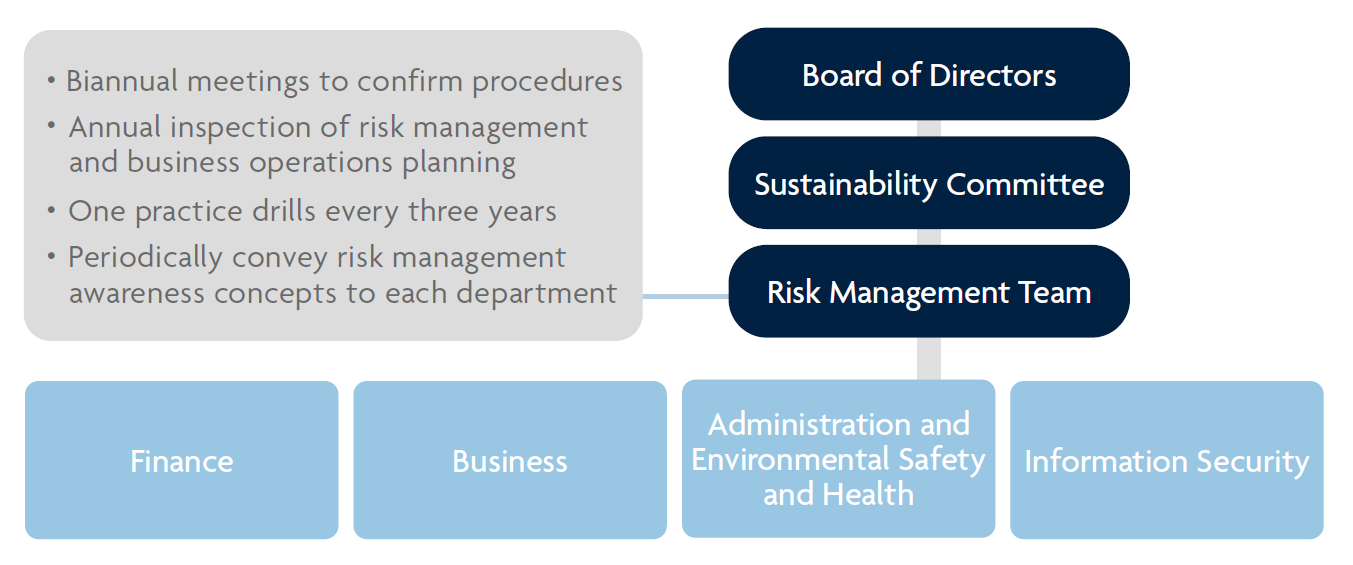 • Biannual meetings to confirm procedures
• Annual inspection of risk management and business operations planning
• One practice drills every three years
• Periodically convey risk management awareness concepts to each department

Board of Directors

Sustainability Committee

Risk Management Team

Finance

Business

Administration and Environmental Safety and Health

Information Security